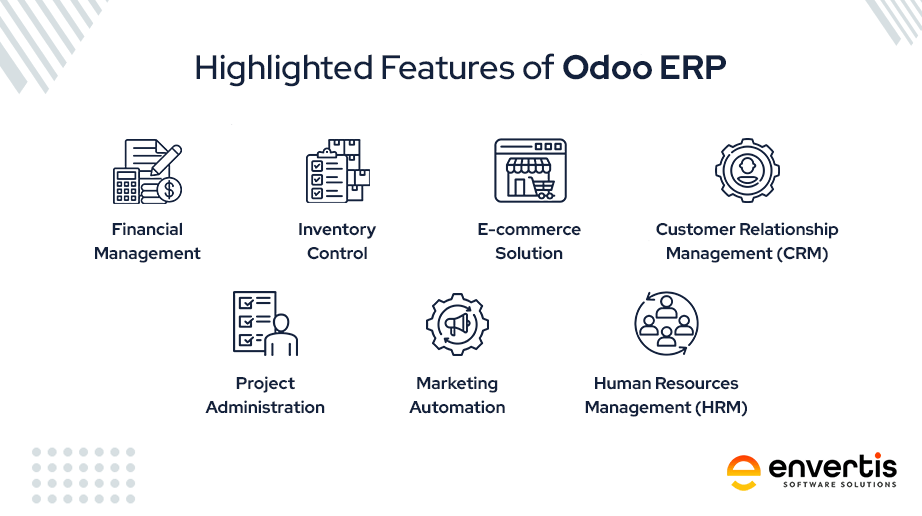 Highlighted Features of Odoo ERP

Financial Management

Inventory Control

E-commerce Solution

Customer Relationship Management (CRM)

Project Administration

Marketing Automation

Human Resources Management (HRM)

envertis
SOFTWARE SOLUTIONS